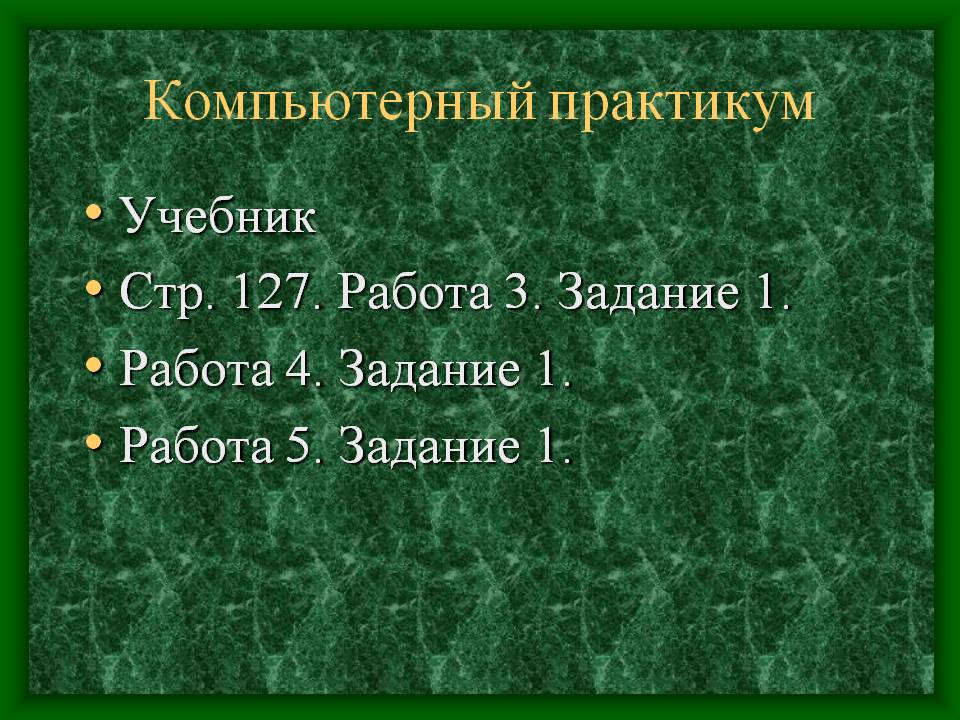 Компьютерный практикум

• Учебник
• Стр. 127. Работа 3. Задание 1.
• Работа 4. Задание 1.
• Работа 5. Задание 1.